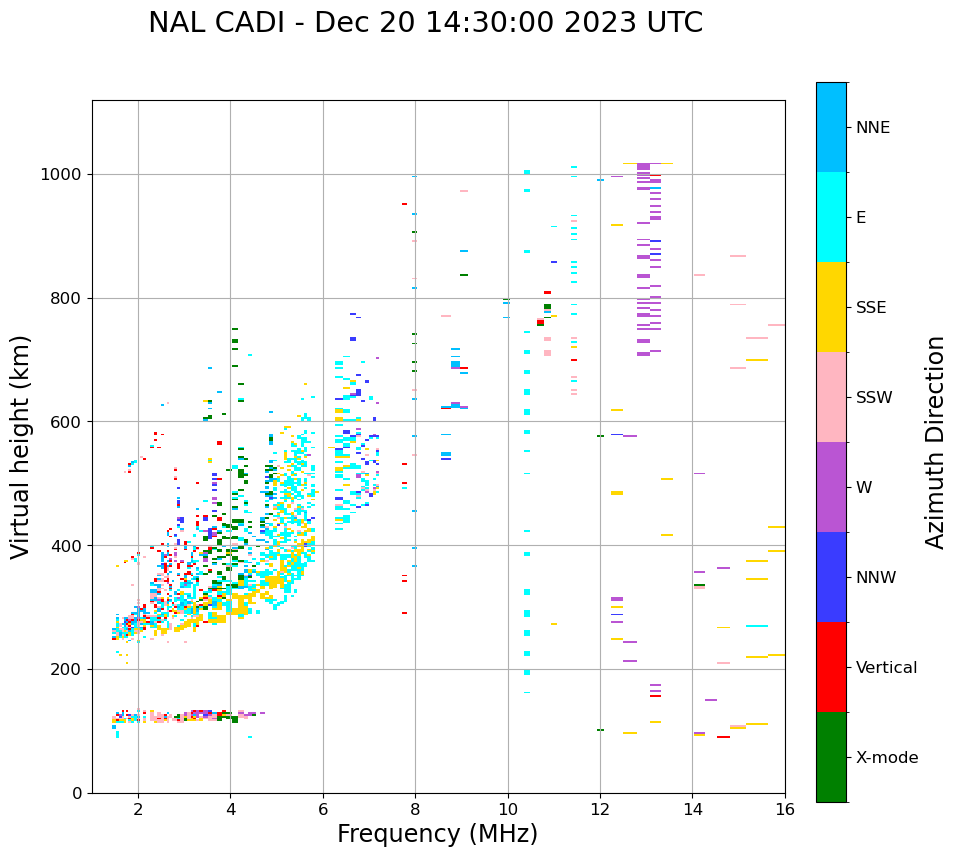 NAL CADI - Dec 20 14:30:00 2023 UTC

Virtual height (km)

1000
800
600
400
200
0

2
4
6
8
10
12
14
16

Frequency (MHz)

NNE
E
SSE
SSW
W
NNW
Vertical
X-mode

Azimuth Direction